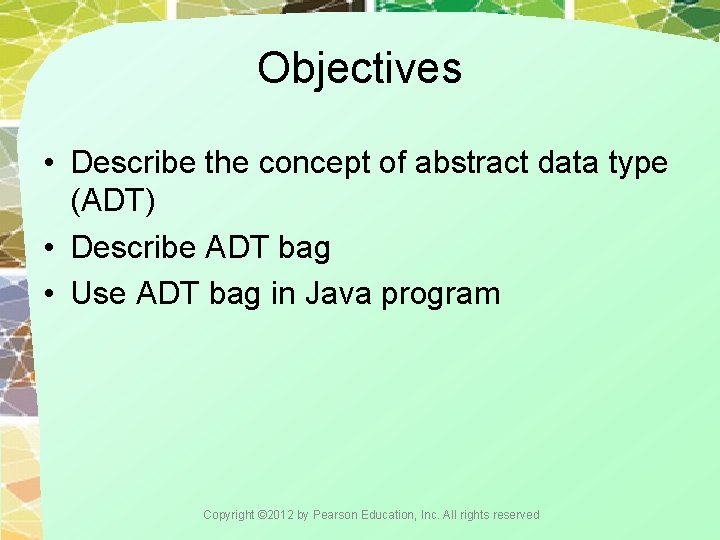 Objectives

• Describe the concept of abstract data type (ADT)
• Describe ADT bag
• Use ADT bag in Java program

Copyright ©2012 by Pearson Education, Inc. All rights reserved